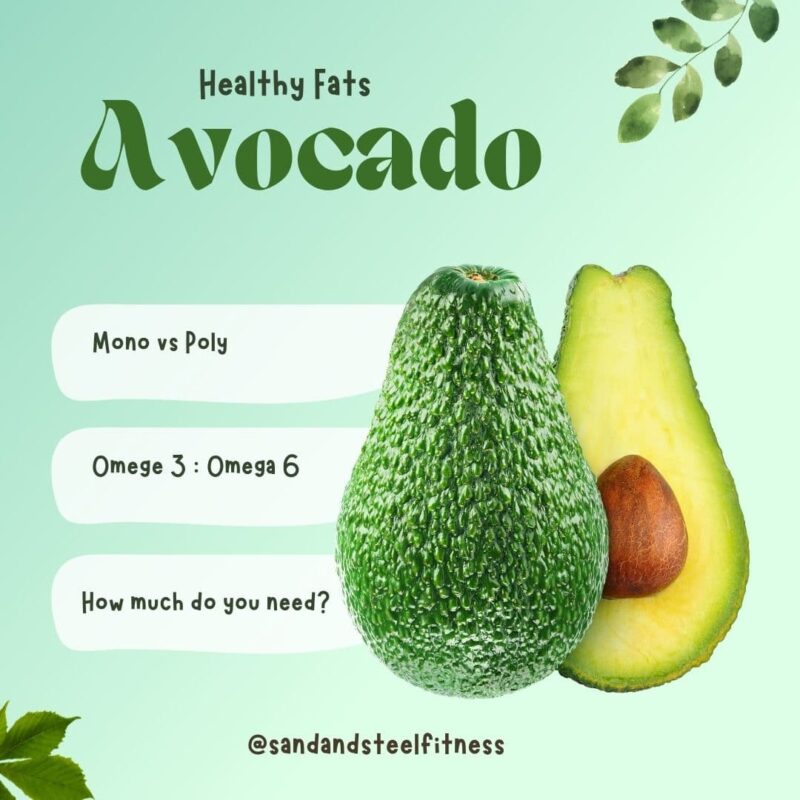 Healthy Fats

Avocado

Mono vs Poly

Omege 3 : Omega 6

How much do you need?

@sandandsteelfitness